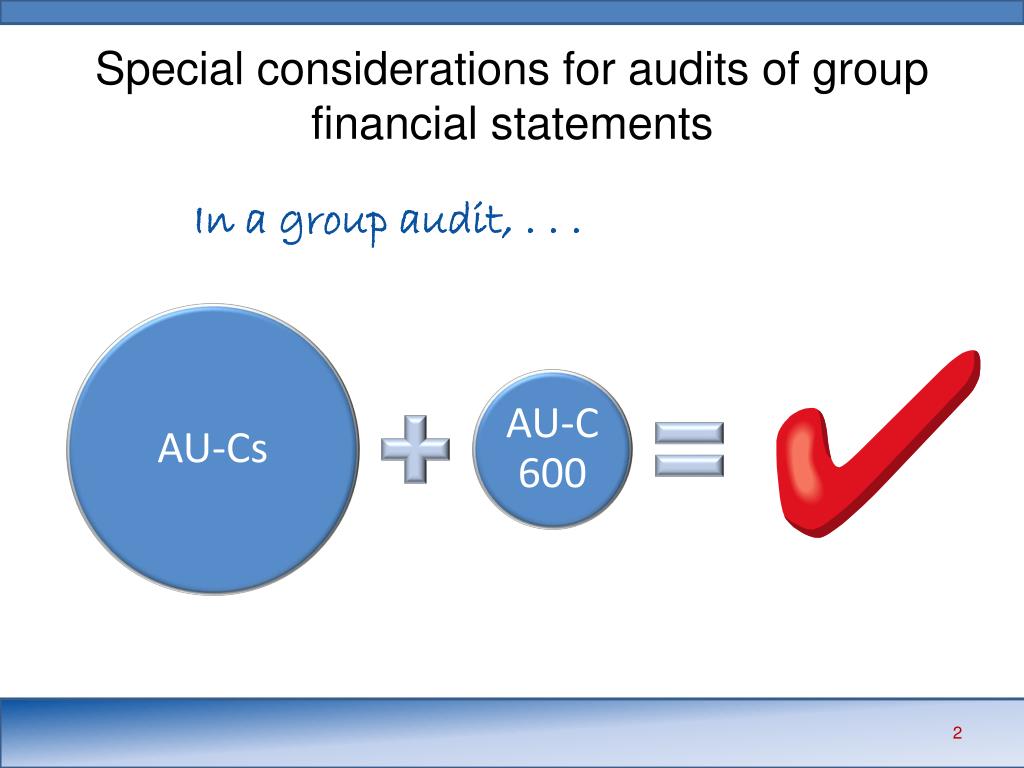 Special considerations for audits of group financial statements

In a group audit, . . .

AU-Cs

AU-C 600

2